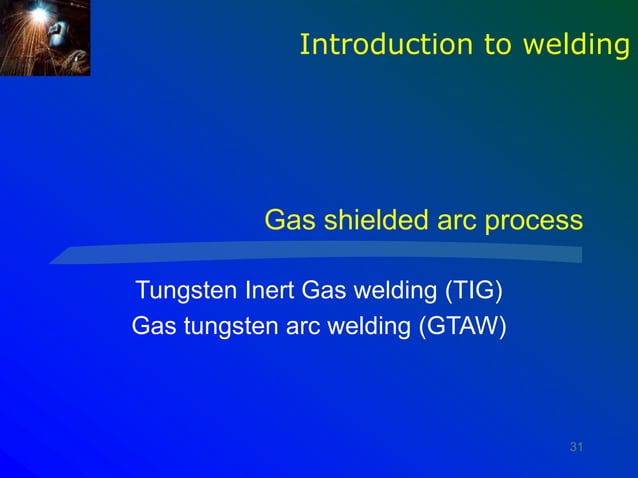 Introduction to welding

Gas shielded arc process

Tungsten Inert Gas welding (TIG)
Gas tungsten arc welding (GTAW)

31